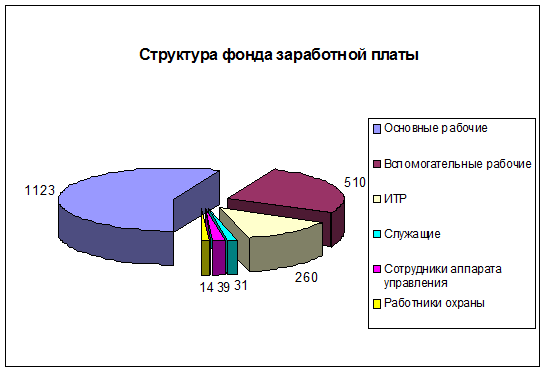 Структура фонда заработной платы

1123

510

260

14 39 31

Основные рабочие

Вспомогательные рабочие

ИТР

Служащие

Сотрудники аппарата управления

Работники охраны